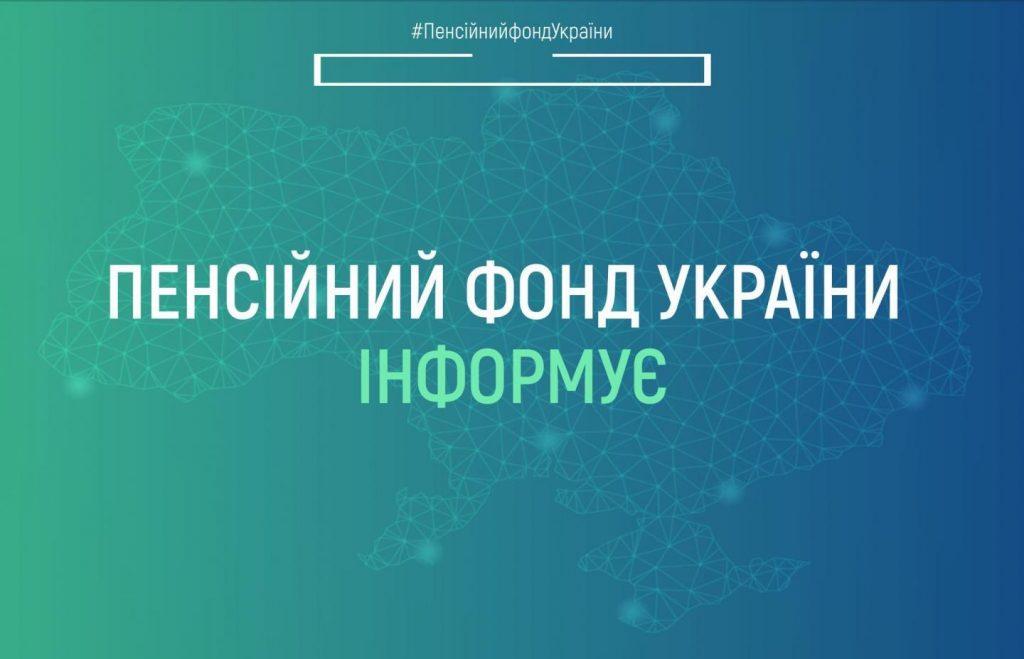 #ПенсійнийфондУкраїни

ПЕНСІЙНИЙ ФОНД УКРАЇНИ
ІНФОРМУЄ